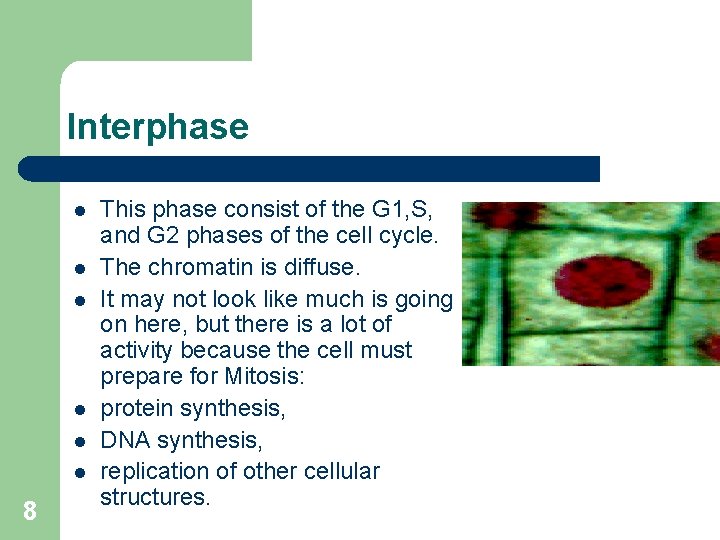 Interphase

- This phase consist of the G1,S, and G2 phases of the cell cycle.
- The chromatin is diffuse.
- It may not look like much is going on here, but there is a lot of activity because the cell must prepare for Mitosis:
- protein synthesis,
- DNA synthesis,
- replication of other cellular structures.

8